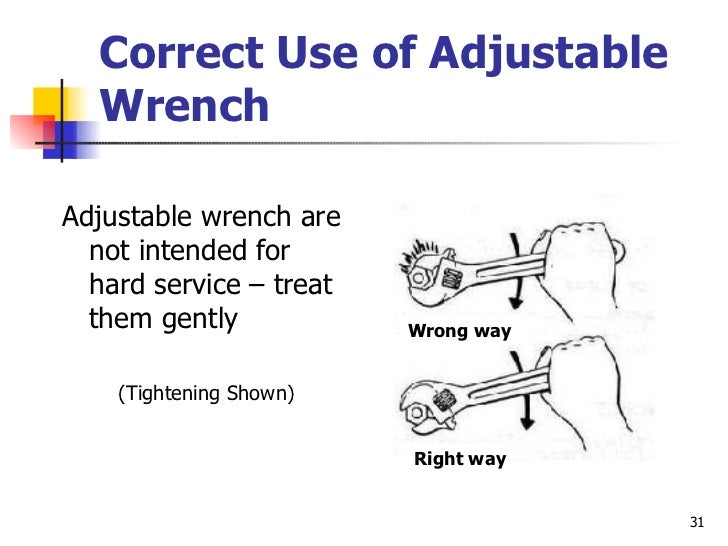 Correct Use of Adjustable Wrench

Adjustable wrench are not intended for hard service – treat them gently

(Tightening Shown)

Wrong way

Right way

31